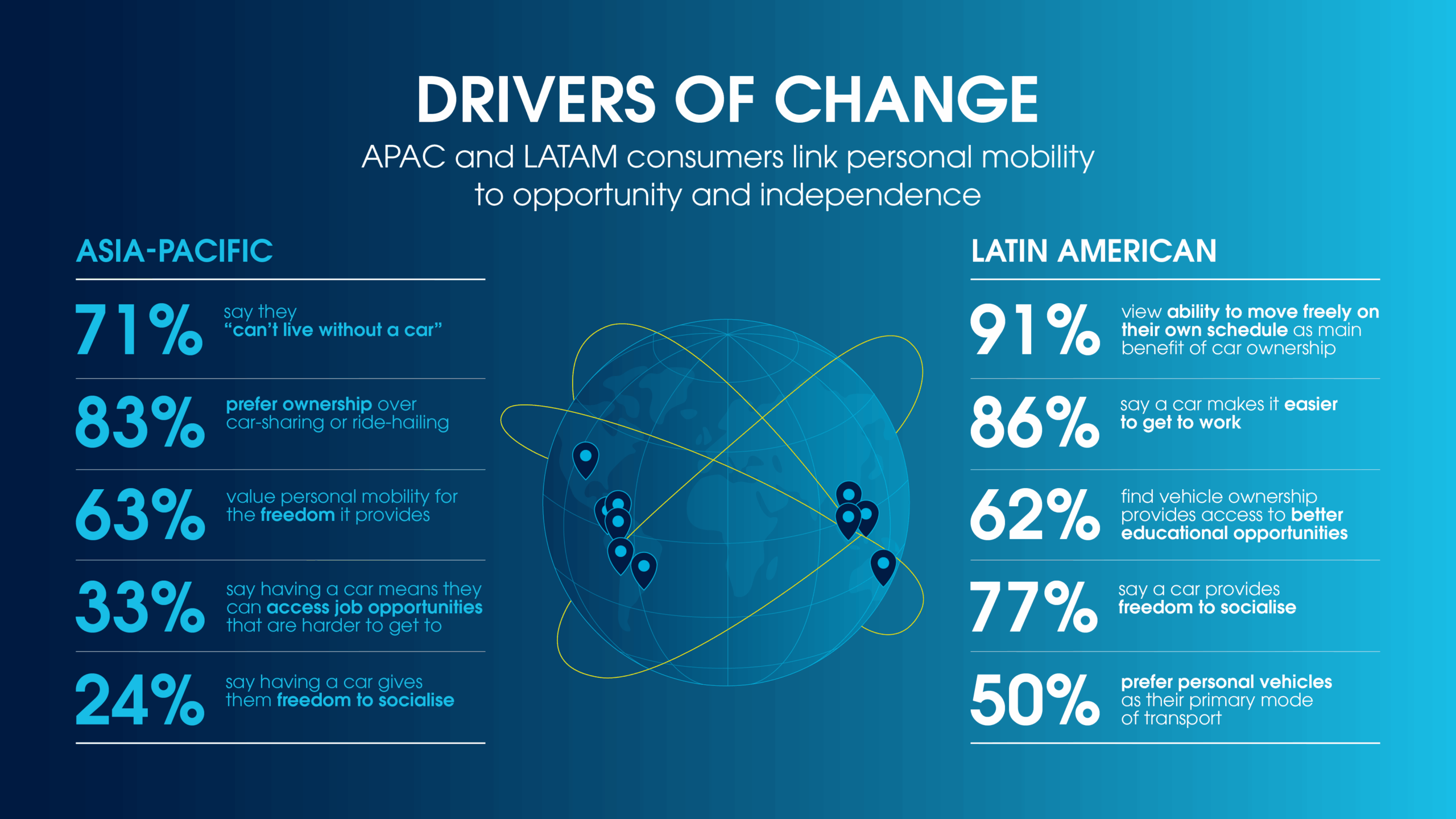 DRIVERS OF CHANGE

APAC and LATAM consumers link personal mobility to opportunity and independence

ASIA-PACIFIC

71% say they “can’t live without a car”

83% prefer ownership over car-sharing or ride-hailing

63% value personal mobility for the freedom it provides

33% say having a car means they can access job opportunities that are harder to get to

24% say having a car gives them freedom to socialise

LATIN AMERICAN

91% view ability to move freely on their own schedule as main benefit of car ownership

86% say a car makes it easier to get to work

62% find vehicle ownership provides access to better educational opportunities

77% say a car provides freedom to socialise

50% prefer personal vehicles as their primary mode of transport